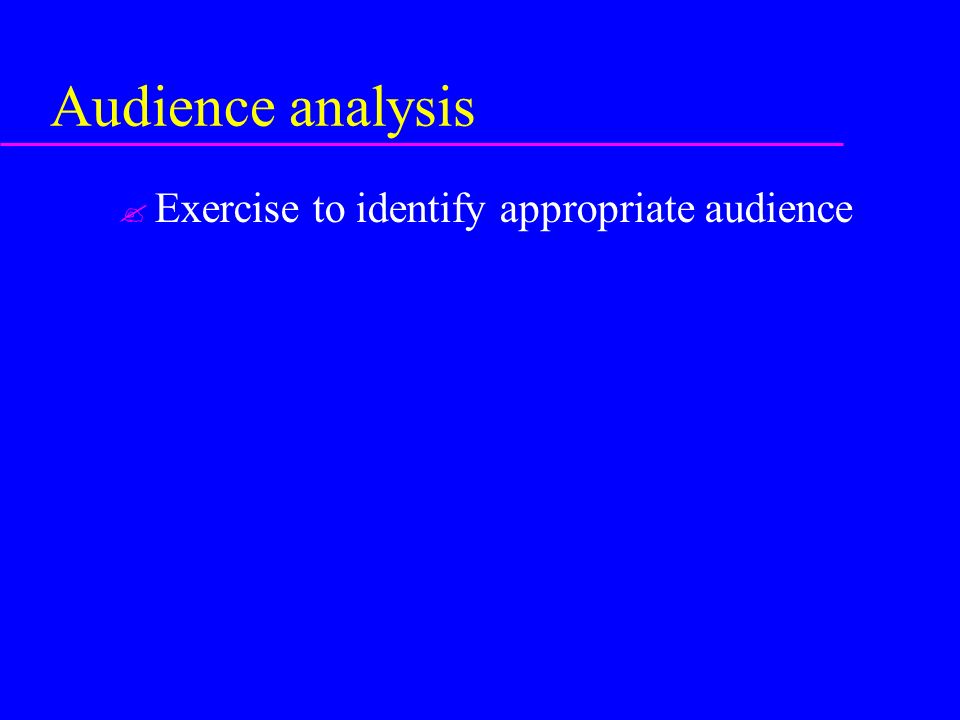 Audience analysis

Exercise to identify appropriate audience